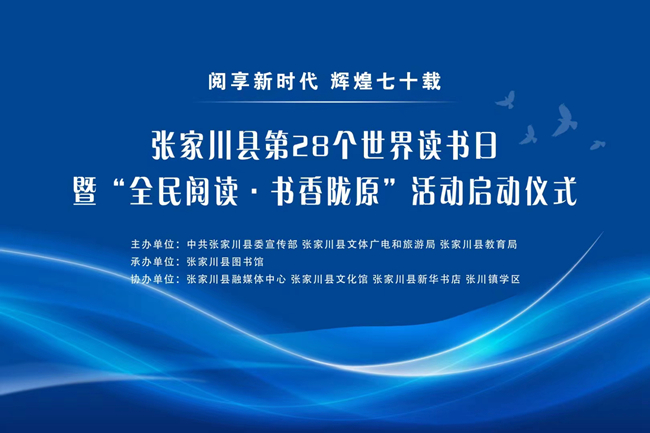 阅享新时代 辉煌七十载

张家川县第28个世界读书日
暨“全民阅读·书香陇原”活动启动仪式

主办单位：中共张家川县委宣传部 张家川县文体广电和旅游局 张家川县教育局
承办单位：张家川县图书馆
协办单位：张家川县融媒体中心 张家川县文化馆 张家川县新华书店 张川镇学区